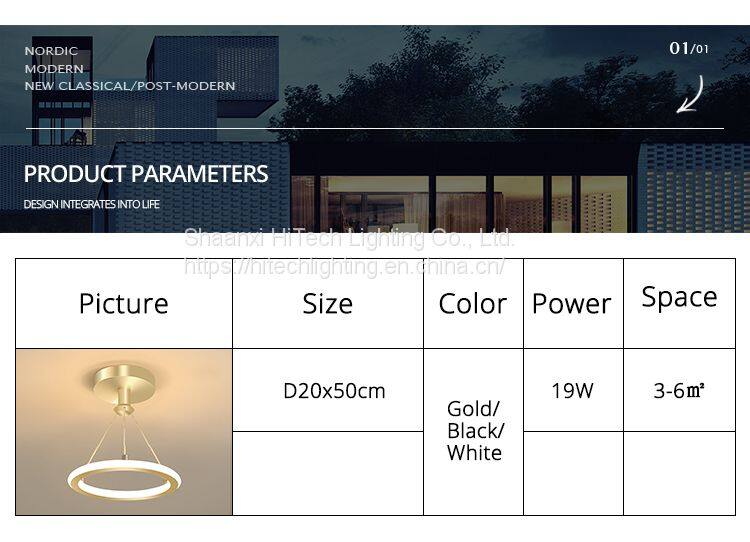 NORDIC
MODERN
NEW CLASSICAL/POST-MODERN

01/01

PRODUCT PARAMETERS
DESIGN INTEGRATES INTO LIFE

Shaanxi HiTech Lighting Co., Ltd.
https://hitechlighting.en.china.cn/

| Picture | Size | Color | Power | Space |
|---|---|---|---|---|
| | D20x50cm | Gold/ Black/ White | 19W | 3-6㎡ |
| | | | | |